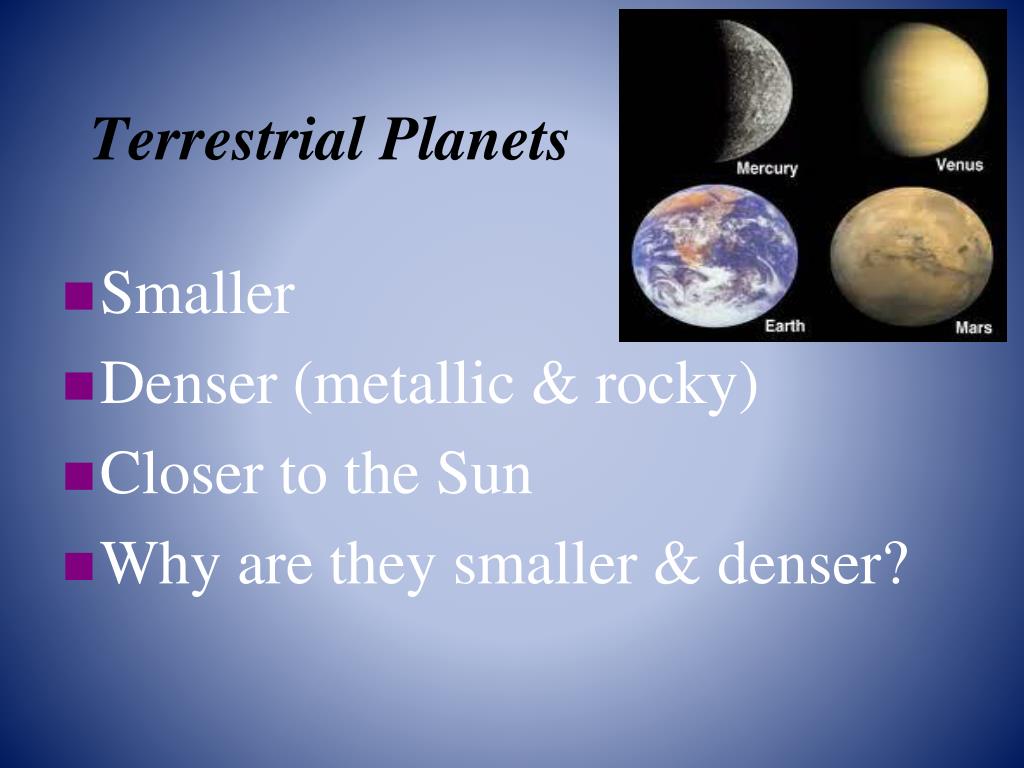 Terrestrial Planets

Mercury
Venus
Earth
Mars

Smaller
Denser (metallic & rocky)
Closer to the Sun
Why are they smaller & denser?